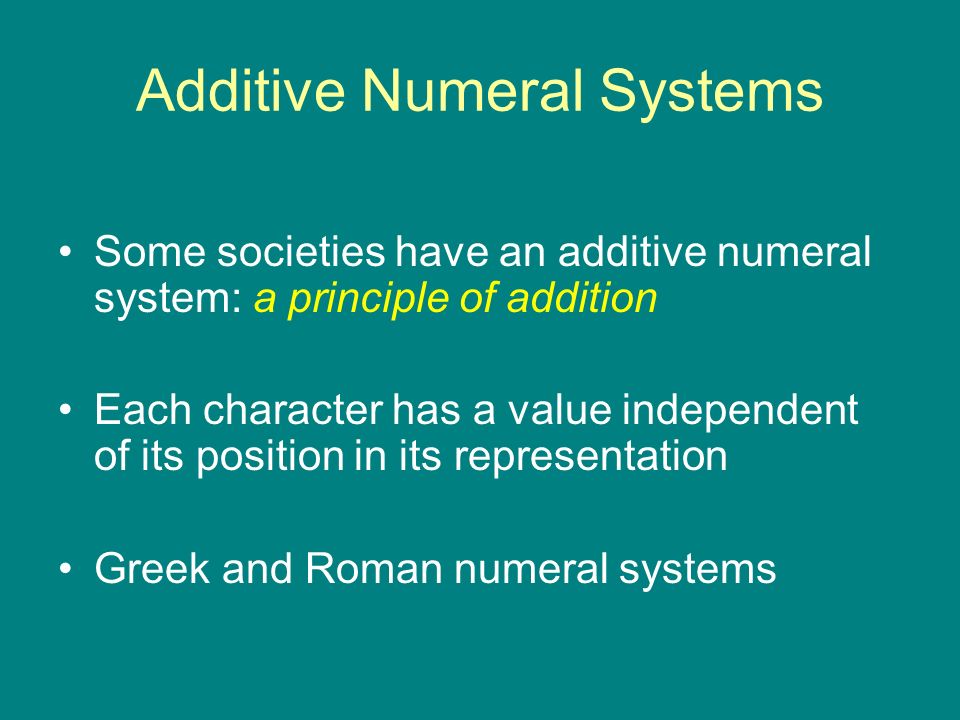 Additive Numeral Systems

• Some societies have an additive numeral system: a principle of addition

• Each character has a value independent of its position in its representation

• Greek and Roman numeral systems